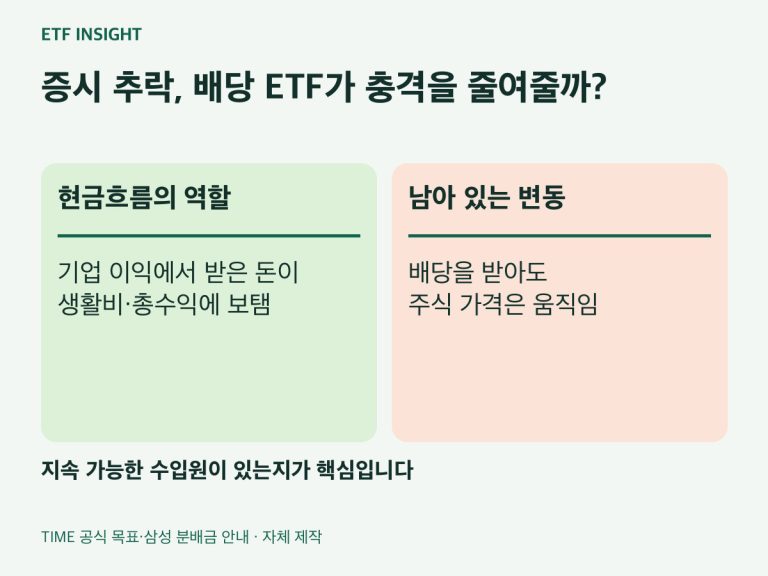 ETF INSIGHT

증시 추락, 배당 ETF가 충격을 줄여줄까?

현금흐름의 역할

기업 이익에서 받은 돈이
생활비·총수익에 보탬

남아 있는 변동

배당을 받아도
주식 가격은 움직임

지속 가능한 수입원이 있는지가 핵심입니다

TIME 공식 목표·삼성 분배금 안내 · 자체 제작